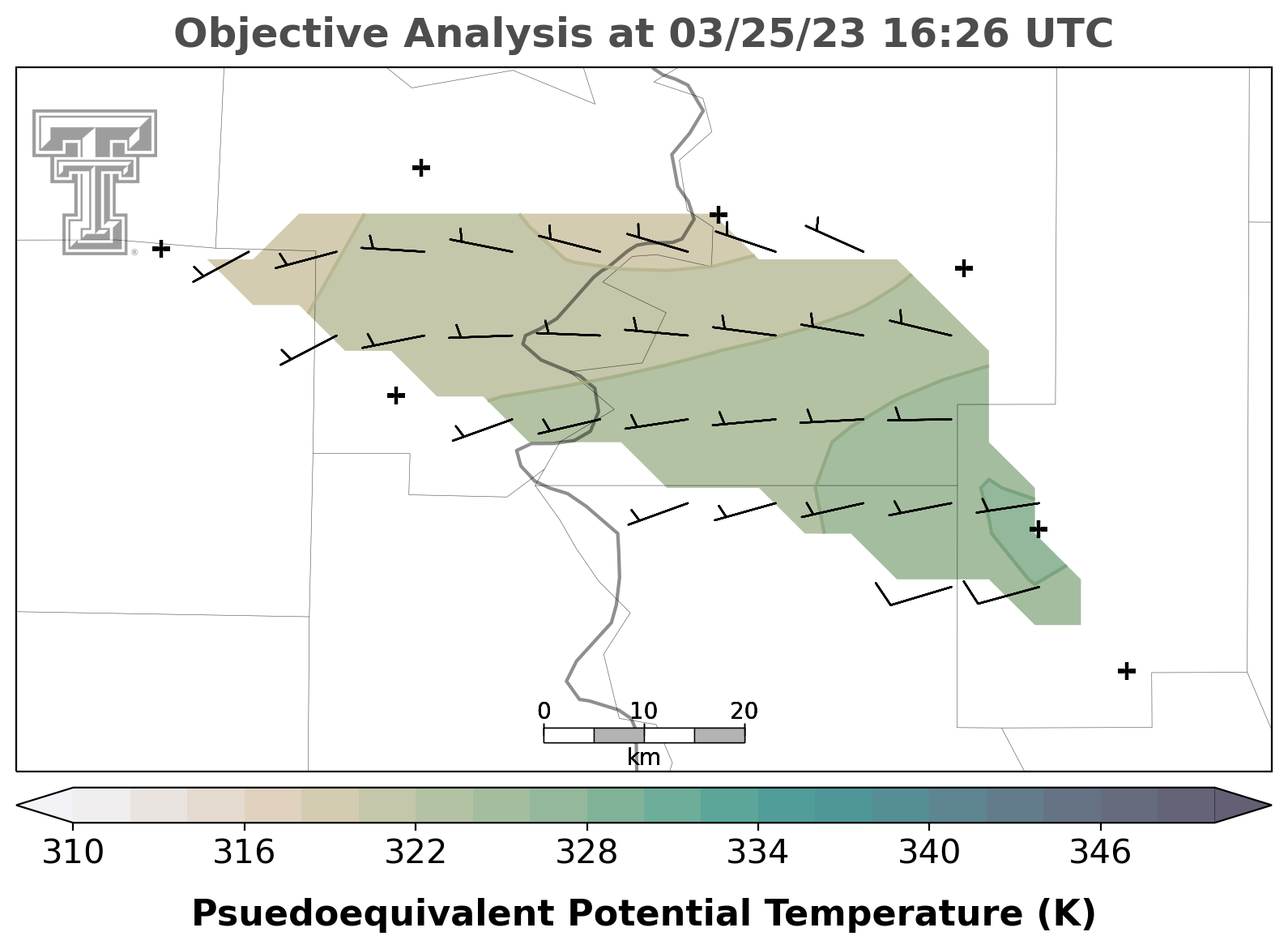 Objective Analysis at 03/25/23 16:26 UTC

0 10 20
km

310 316 322 328 334 340 346

Psuedoequivalent Potential Temperature (K)